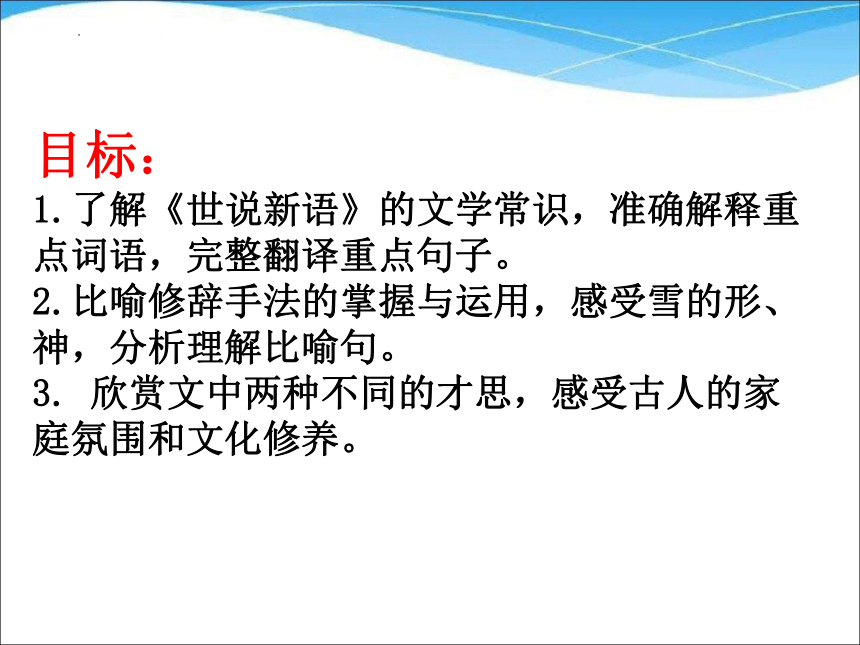 目标：

1.了解《世说新语》的文学常识，准确解释重点词语，完整翻译重点句子。

2.比喻修辞手法的掌握与运用，感受雪的形、神，分析理解比喻句。

3. 欣赏文中两种不同的才思，感受古人的家庭氛围和文化修养。